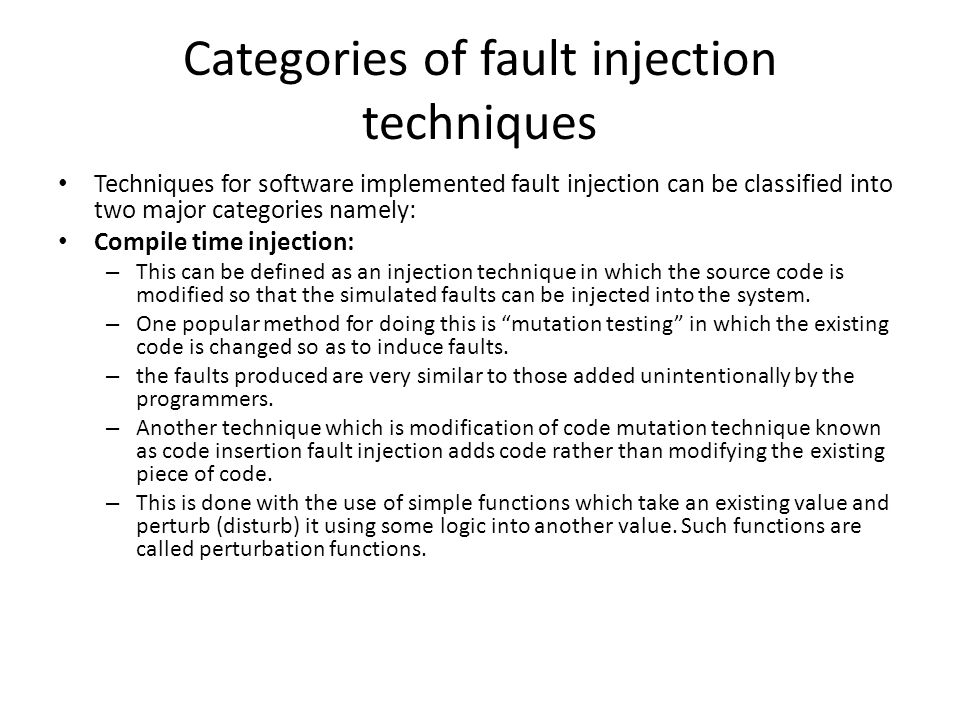 Categories of fault injection techniques

• Techniques for software implemented fault injection can be classified into two major categories namely:
• Compile time injection:
– This can be defined as an injection technique in which the source code is modified so that the simulated faults can be injected into the system.
– One popular method for doing this is “mutation testing” in which the existing code is changed so as to induce faults.
– the faults produced are very similar to those added unintentionally by the programmers.
– Another technique which is modification of code mutation technique known as code insertion fault injection adds code rather than modifying the existing piece of code.
– This is done with the use of simple functions which take an existing value and perturb (disturb) it using some logic into another value. Such functions are called perturbation functions.